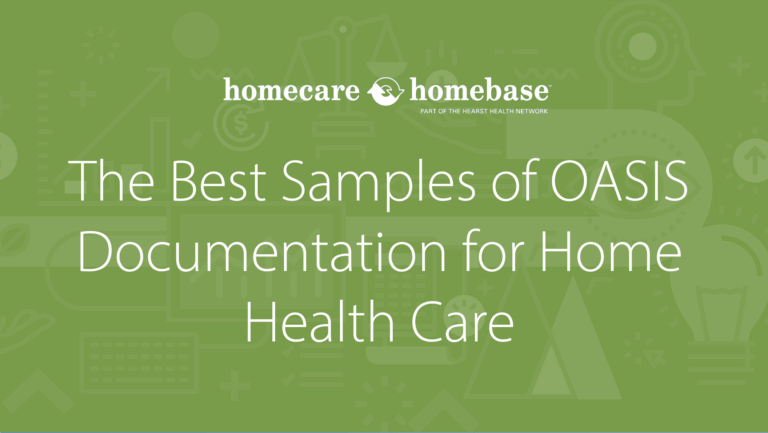 homecare homebase
PART OF THE HEARST HEALTH NETWORK

The Best Samples of OASIS Documentation for Home Health Care